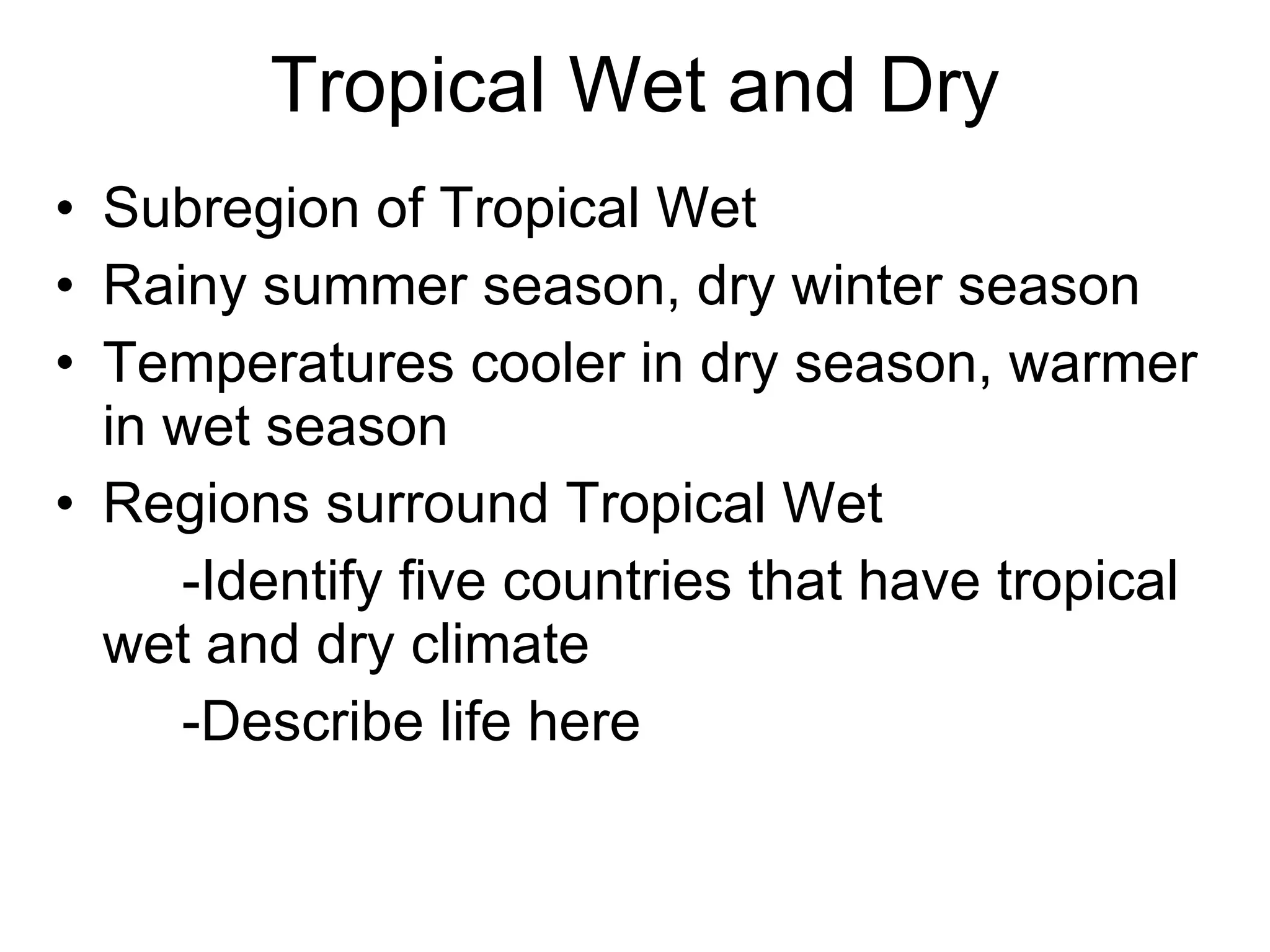 Tropical Wet and Dry

• Subregion of Tropical Wet
• Rainy summer season, dry winter season
• Temperatures cooler in dry season, warmer in wet season
• Regions surround Tropical Wet

-Identify five countries that have tropical wet and dry climate

-Describe life here